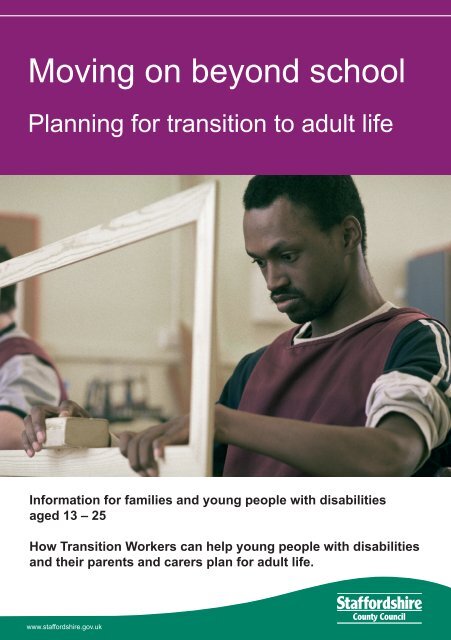 Moving on beyond school

Planning for transition to adult life

Information for families and young people with disabilities aged 13 – 25

How Transition Workers can help young people with disabilities and their parents and carers plan for adult life.

Staffordshire County Council

www.staffordshire.gov.uk